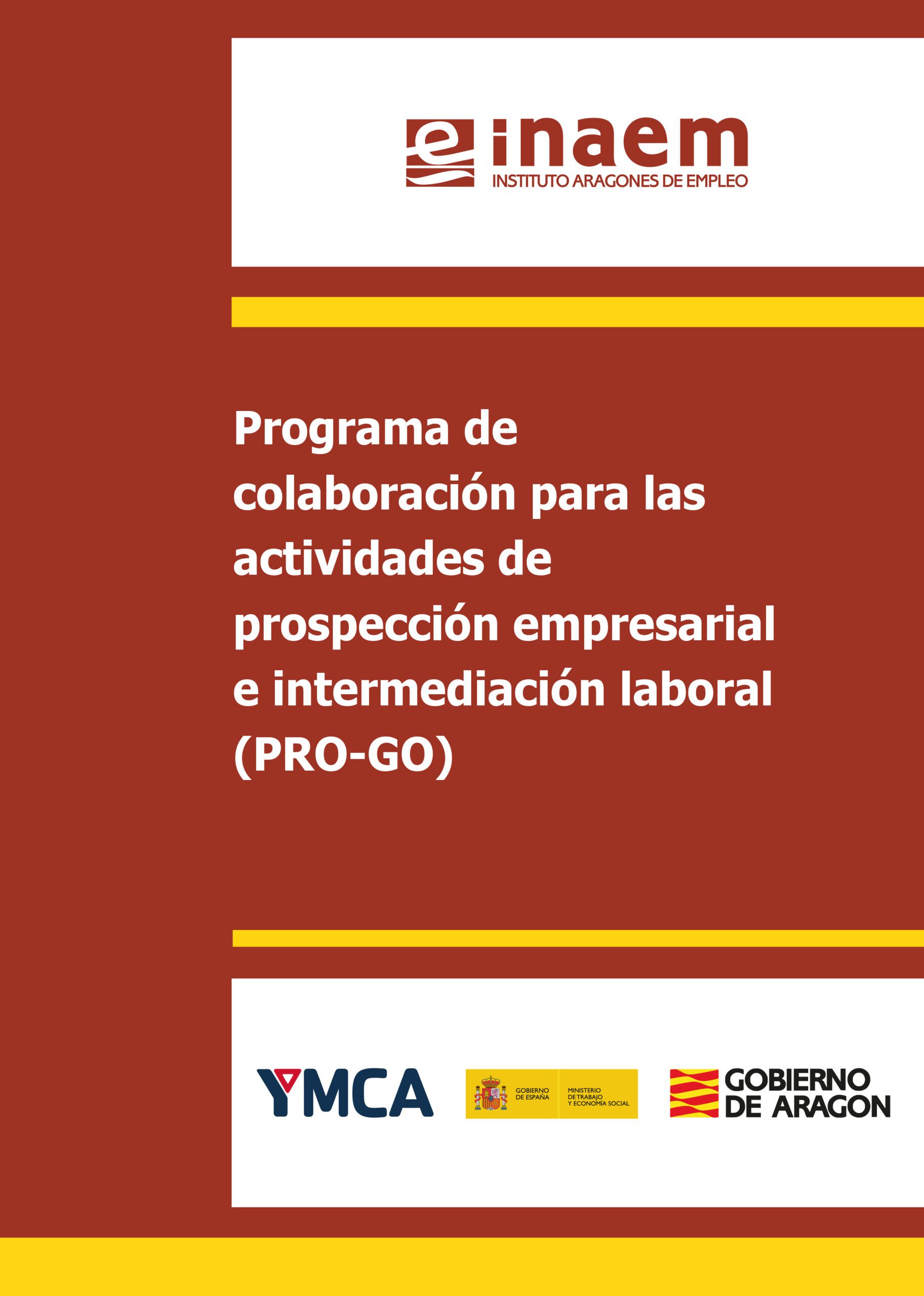 inaem
INSTITUTO ARAGONES DE EMPLEO

Programa de colaboración para las actividades de prospección empresarial e intermediación laboral (PRO-GO)

YMCA

GOBIERNO DE ESPAÑA

MINISTERIO DE TRABAJO Y ECONOMÍA SOCIAL

GOBIERNO DE ARAGON